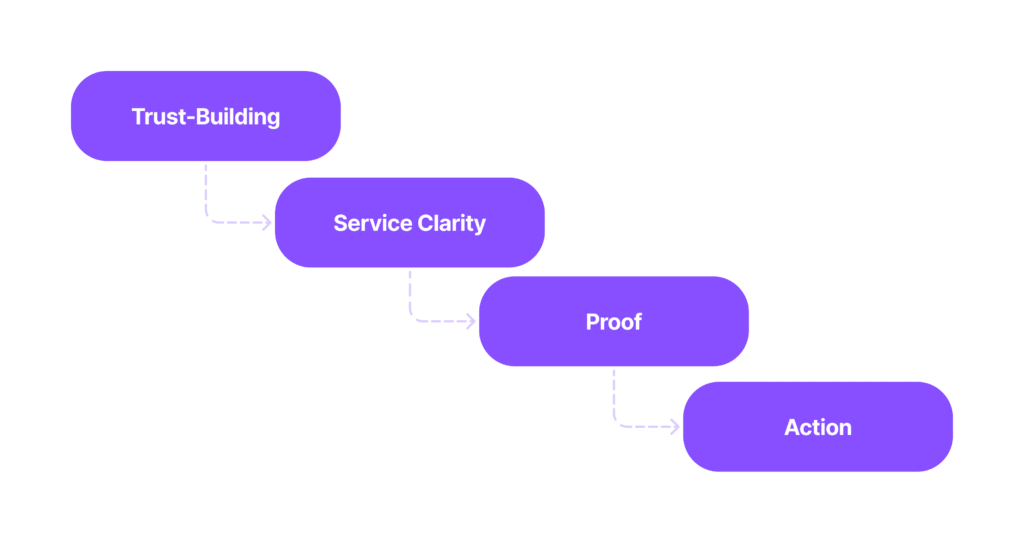 Trust-Building

Service Clarity

Proof

Action